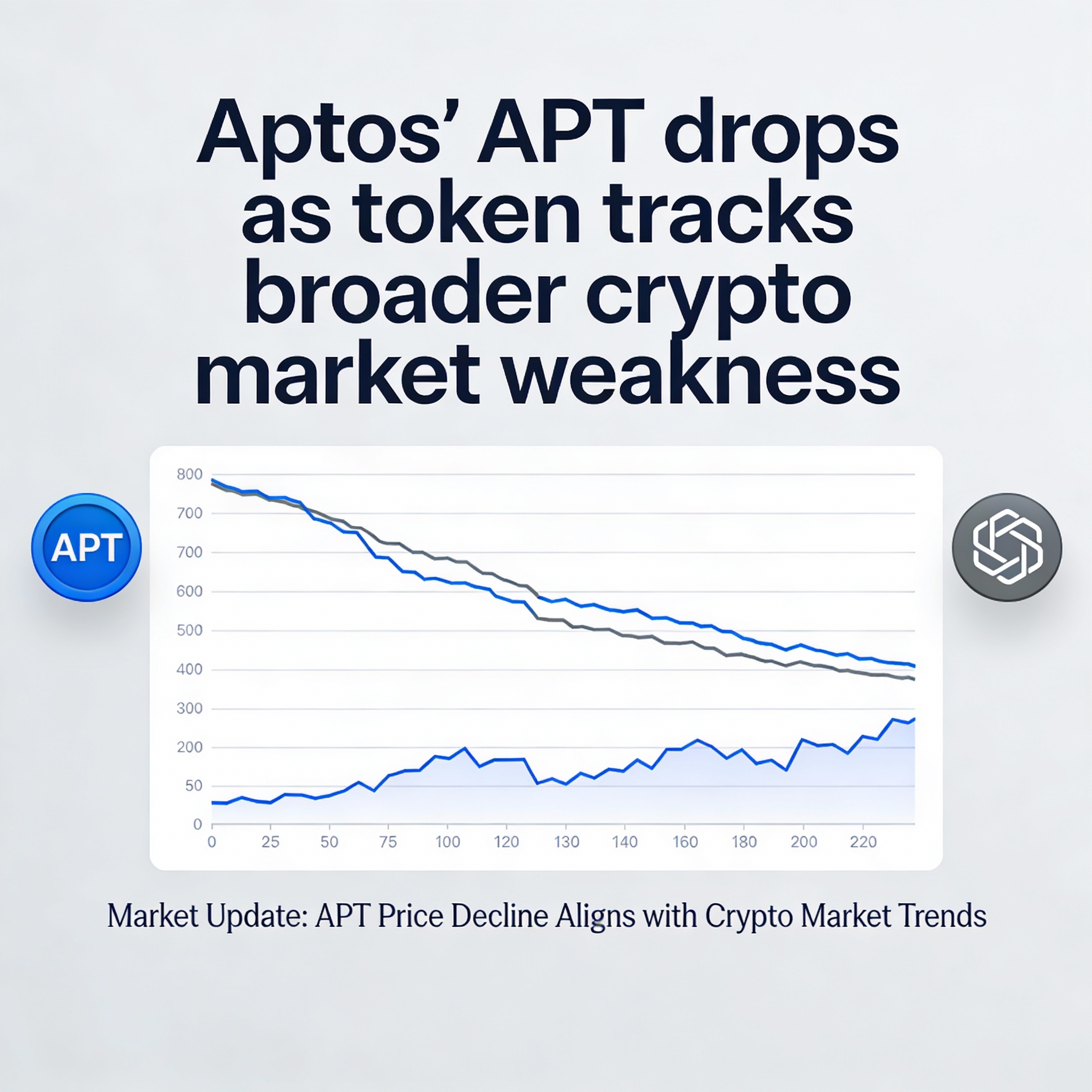 Aptos' APT drops as token tracks broader crypto market weakness

APT

800
700
700
600
500
400
300
200
50
0

0 25 50 75 100 120 130 140 160 180 200 220

Market Update: APT Price Decline Aligns with Crypto Market Trends